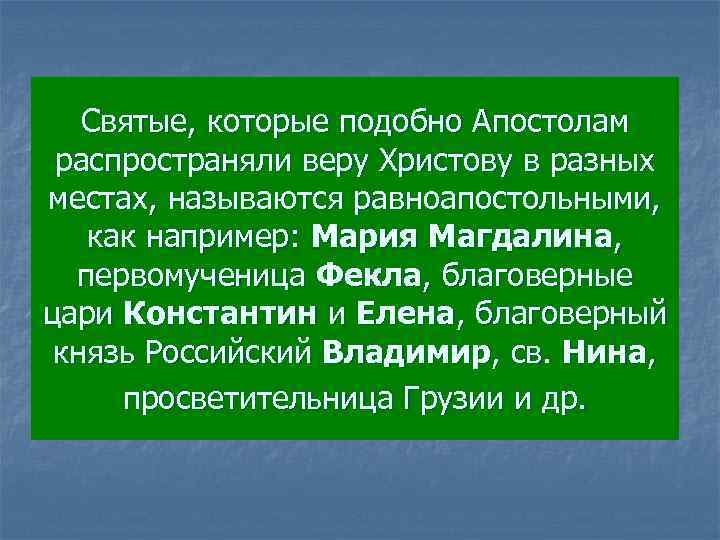 Святые, которые подобно Апостолам распространяли веру Христову в разных местах, называются равноапостольными, как например: Мария Магдалина, первомученица Фекла, благоверные цари Константин и Елена, благоверный князь Российский Владимир, св. Нина, просветительница Грузии и др.